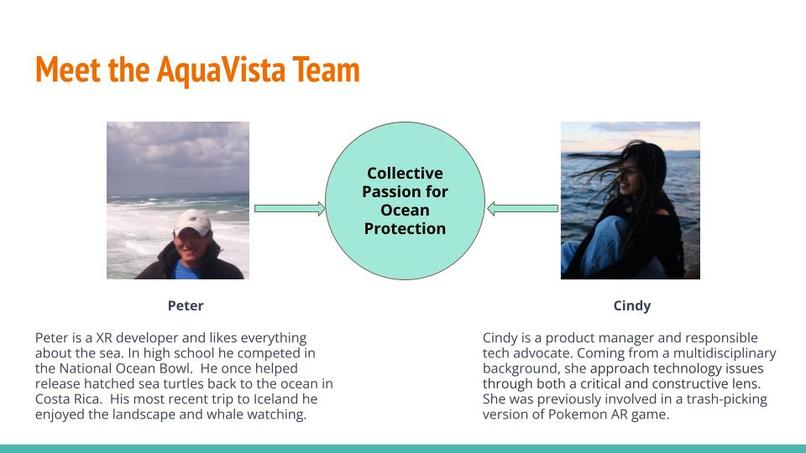 Meet the AquaVista Team

Collective Passion for Ocean Protection

Peter

Peter is a XR developer and likes everything about the sea. In high school he competed in the National Ocean Bowl. He once helped release hatched sea turtles back to the ocean in Costa Rica. His most recent trip to Iceland he enjoyed the landscape and whale watching.

Cindy

Cindy is a product manager and responsible tech advocate. Coming from a multidisciplinary background, she approach technology issues through both a critical and constructive lens. She was previously involved in a trash-picking version of Pokemon AR game.